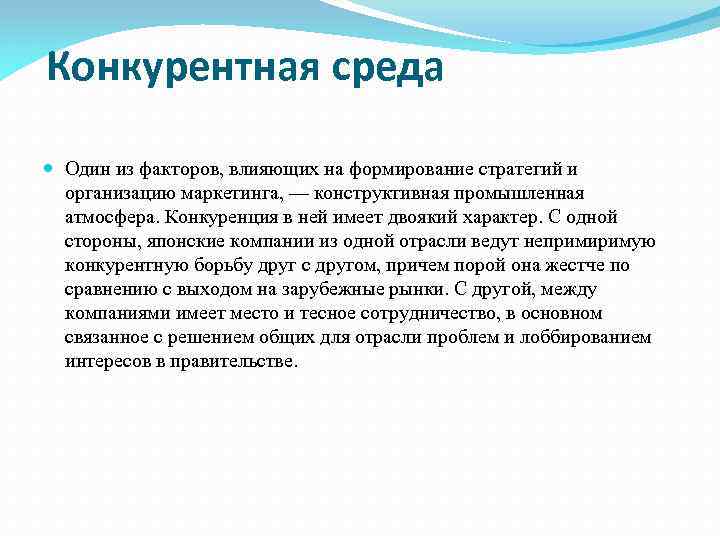 Конкурентная среда

Один из факторов, влияющих на формирование стратегий и организацию маркетинга, — конструктивная промышленная атмосфера. Конкуренция в ней имеет двоякий характер. С одной стороны, японские компании из одной отрасли ведут непримиримую конкурентную борьбу друг с другом, причем порой она жестче по сравнению с выходом на зарубежные рынки. С другой, между компаниями имеет место и тесное сотрудничество, в основном связанное с решением общих для отрасли проблем и лоббированием интересов в правительстве.